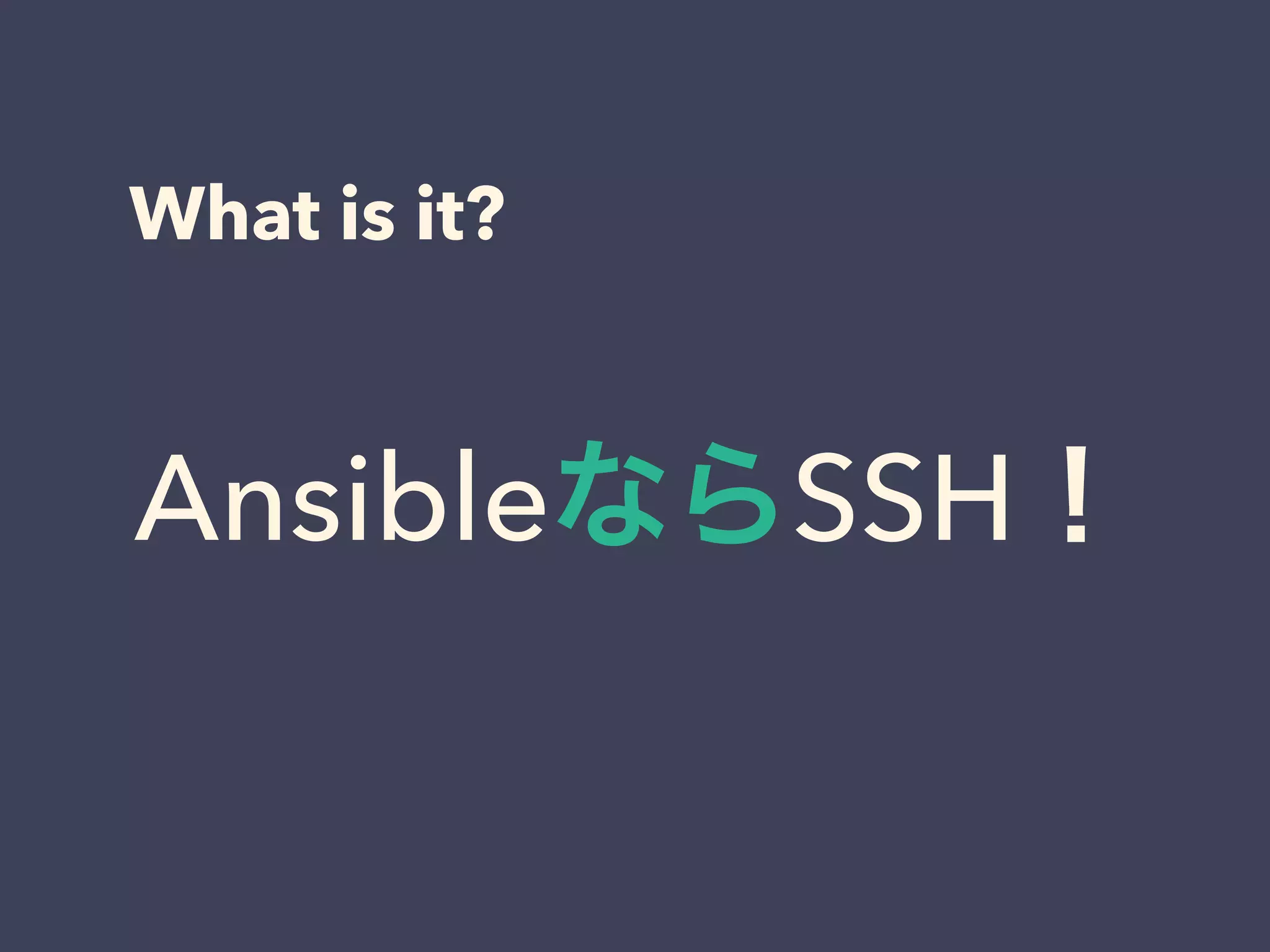 What is it?

AnsibleならSSH！